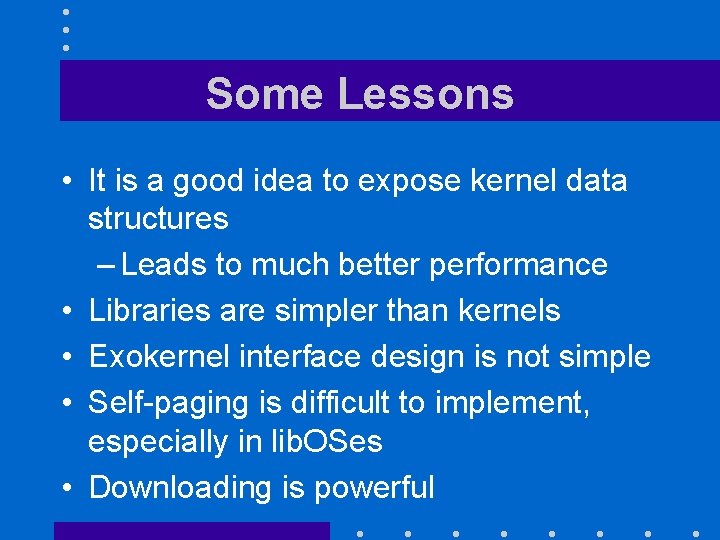 Some Lessons

• It is a good idea to expose kernel data structures

– Leads to much better performance

• Libraries are simpler than kernels

• Exokernel interface design is not simple

• Self-paging is difficult to implement, especially in libOSes

• Downloading is powerful